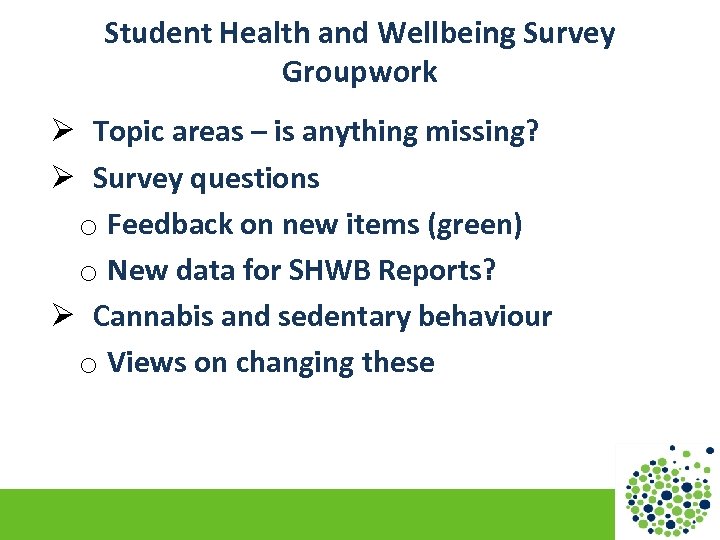 Student Health and Wellbeing Survey Groupwork

➢ Topic areas – is anything missing?

➢ Survey questions

o Feedback on new items (green)

o New data for SHWB Reports?

➢ Cannabis and sedentary behaviour

o Views on changing these